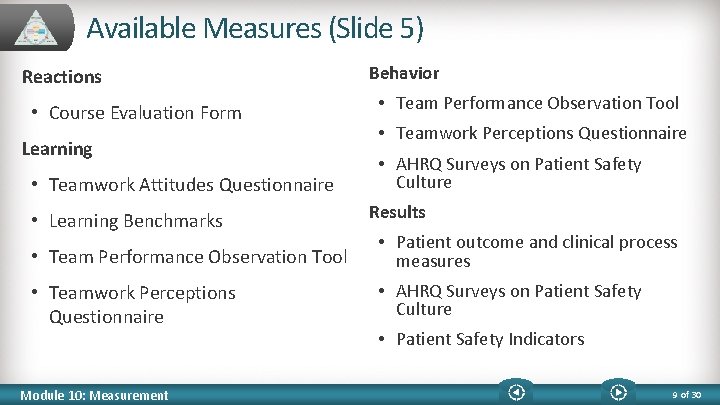 Available Measures (Slide 5)

Reactions

• Course Evaluation Form

Learning

• Teamwork Attitudes Questionnaire

• Learning Benchmarks

• Team Performance Observation Tool

• Teamwork Perceptions Questionnaire

Behavior

• Team Performance Observation Tool

• Teamwork Perceptions Questionnaire

• AHRQ Surveys on Patient Safety Culture

Results

• Patient outcome and clinical process measures

• AHRQ Surveys on Patient Safety Culture

• Patient Safety Indicators

Module 10: Measurement

9 of 30